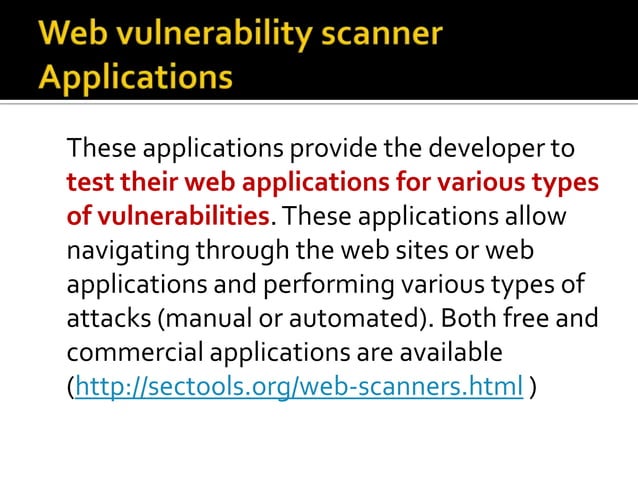 Web vulnerability scanner Applications

These applications provide the developer to test their web applications for various types of vulnerabilities. These applications allow navigating through the web sites or web applications and performing various types of attacks (manual or automated). Both free and commercial applications are available (http://sectools.org/web-scanners.html )